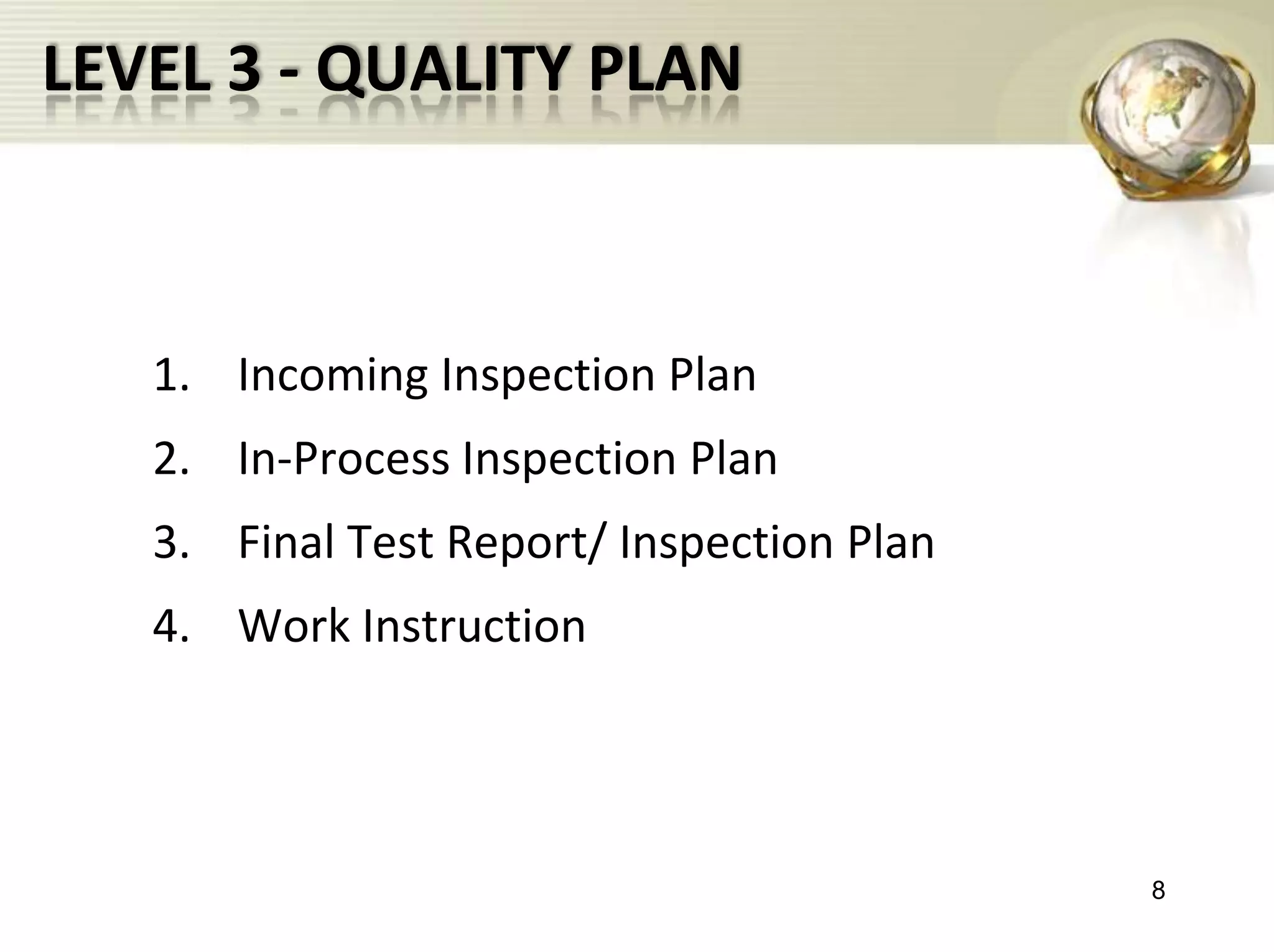 LEVEL 3 - QUALITY PLAN

1. Incoming Inspection Plan
2. In-Process Inspection Plan
3. Final Test Report/ Inspection Plan
4. Work Instruction

8